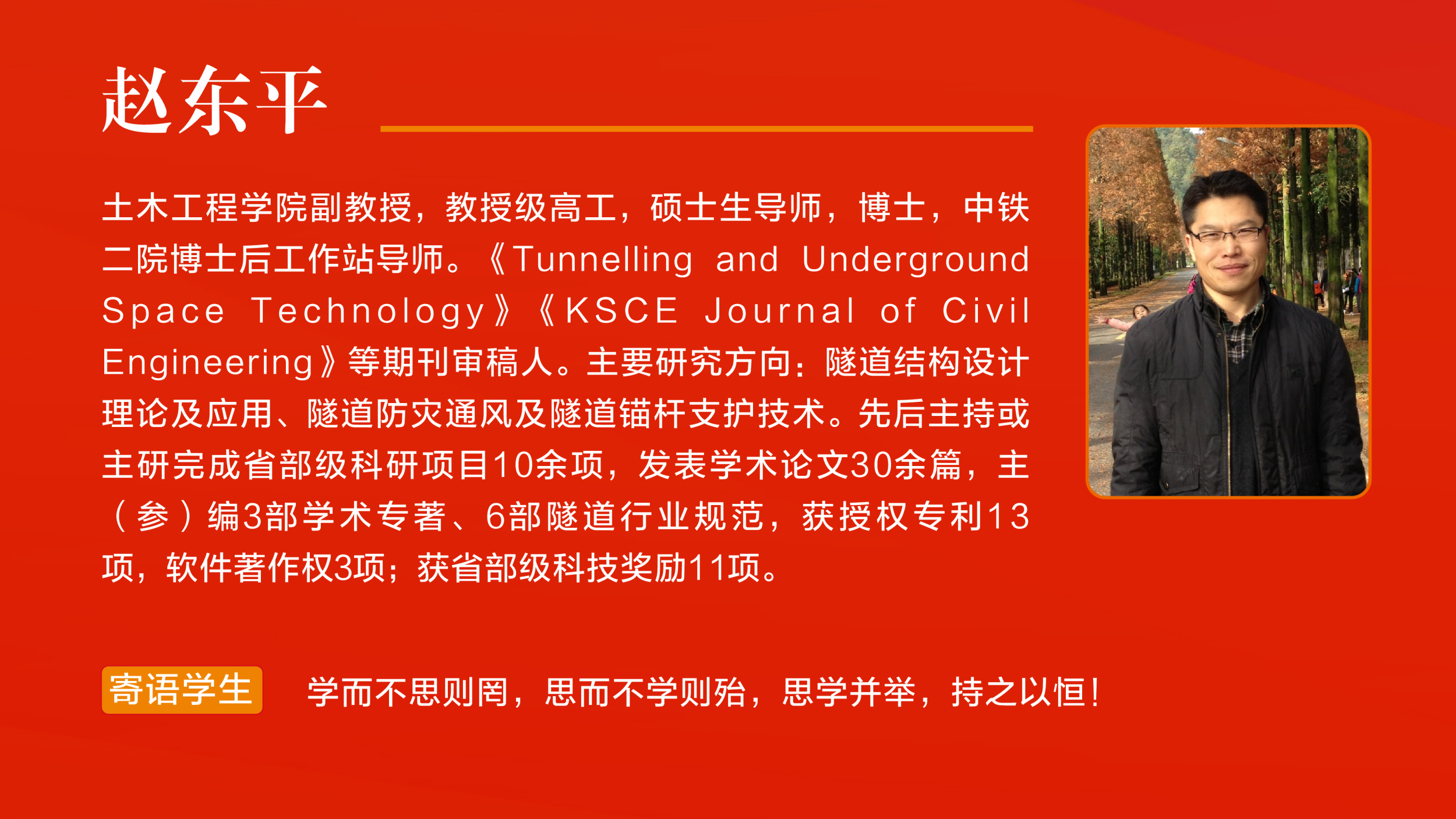 赵东平

土木工程学院副教授，教授级高工，硕士生导师，博士，中铁二院博士后工作站导师。《Tunnelling and Underground Space Technology》《KSCE Journal of Civil Engineering》等期刊审稿人。主要研究方向：隧道结构设计理论及应用、隧道防灾通风及隧道锚杆支护技术。先后主持或主研完成省部级科研项目10余项，发表学术论文30余篇，主（参）编3部学术专著、6部隧道行业规范，获授权专利13项，软件著作权3项；获省部级科技奖励11项。

寄语学生

学而不思则罔，思而不学则殆，思学并举，持之以恒！